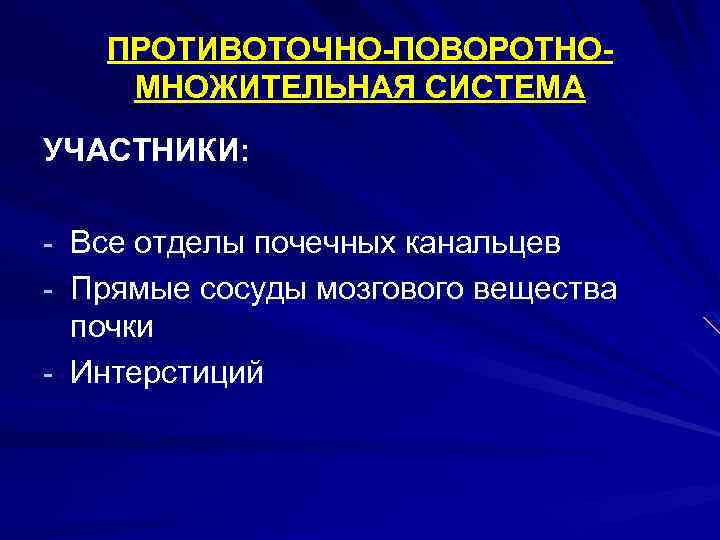 ПРОТИВОТОЧНО-ПОВОРОТНО-МНОЖИТЕЛЬНАЯ СИСТЕМА

УЧАСТНИКИ:

- Все отделы почечных канальцев
- Прямые сосуды мозгового вещества почки
- Интерстиций